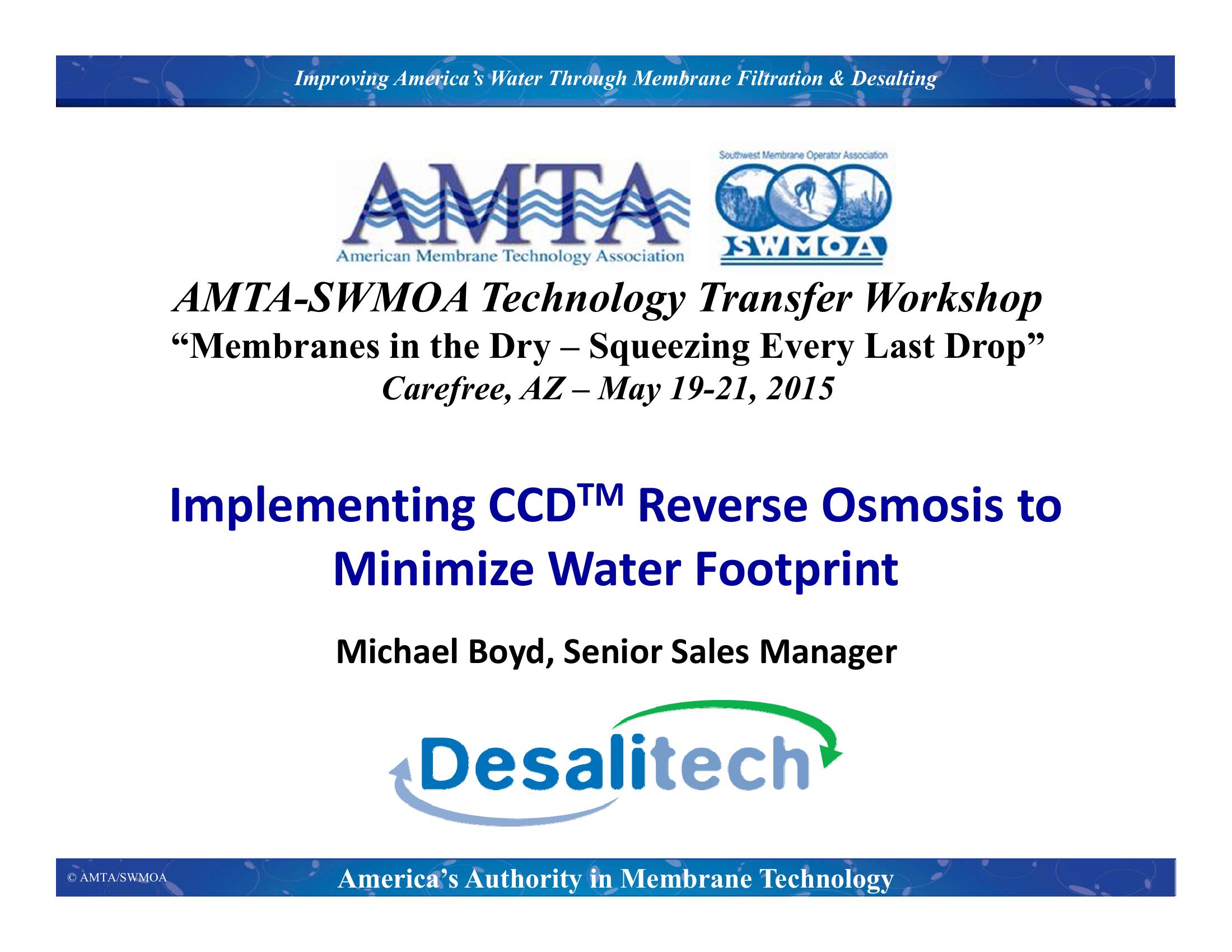 Improving America's Water Through Membrane Filtration & Desalting

AMTA
American Membrane Technology Association

Southwest Membrane Operator Association
SWMOA

AMTA-SWMOA Technology Transfer Workshop
"Membranes in the Dry – Squeezing Every Last Drop"
Carefree, AZ – May 19-21, 2015

Implementing CCD$^{TM}$ Reverse Osmosis to Minimize Water Footprint

Michael Boyd, Senior Sales Manager

Desalitech

© AMTA/SWMOA

America's Authority in Membrane Technology